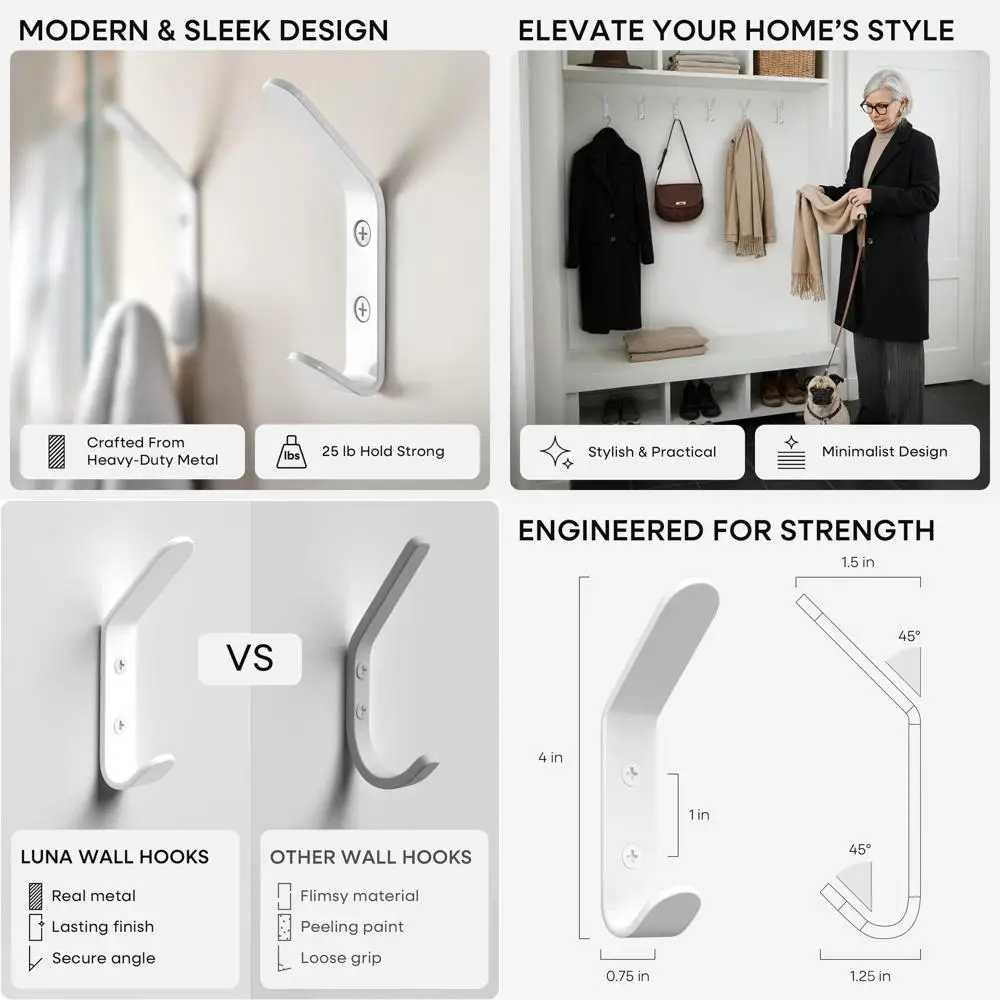 MODERN & SLEEK DESIGN

Crafted From Heavy-Duty Metal

lbs 25 lb Hold Strong

ELEVATE YOUR HOME'S STYLE

Stylish & Practical

Minimalist Design

VS

LUNA WALL HOOKS

Real metal

Lasting finish

Secure angle

OTHER WALL HOOKS

Flimsy material

Peeling paint

Loose grip

ENGINEERED FOR STRENGTH

4 in

1 in

0.75 in

1.5 in

45°

45°

1.25 in